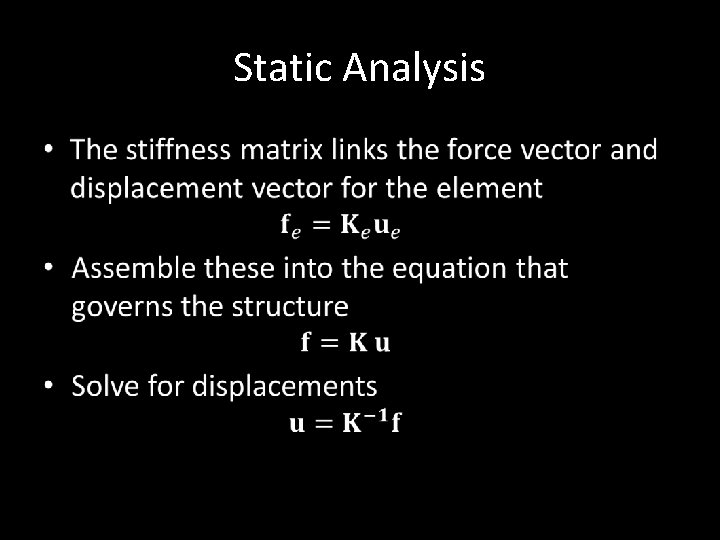 Static Analysis

• The stiffness matrix links the force vector and displacement vector for the element

$\mathbf{f}_e = \mathbf{K}_e \mathbf{u}_e$

• Assemble these into the equation that governs the structure

$\mathbf{f} = \mathbf{K}\,\mathbf{u}$

• Solve for displacements

$\mathbf{u} = \mathbf{K}^{-1}\mathbf{f}$